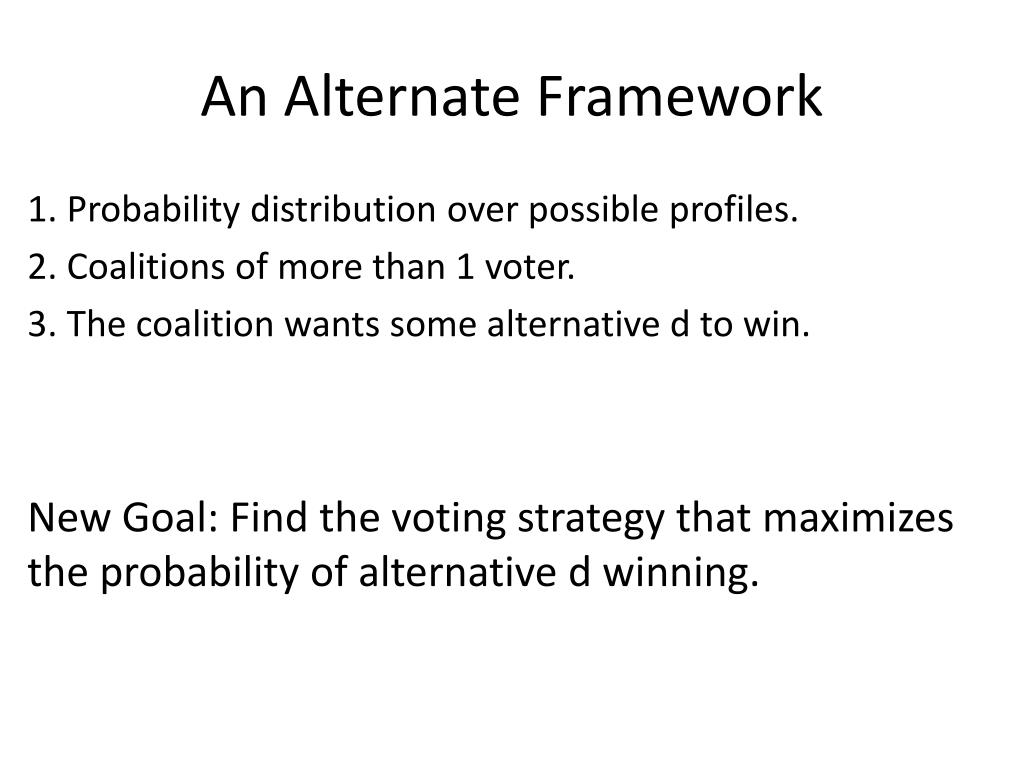 An Alternate Framework

1. Probability distribution over possible profiles.
2. Coalitions of more than 1 voter.
3. The coalition wants some alternative d to win.

New Goal: Find the voting strategy that maximizes the probability of alternative d winning.